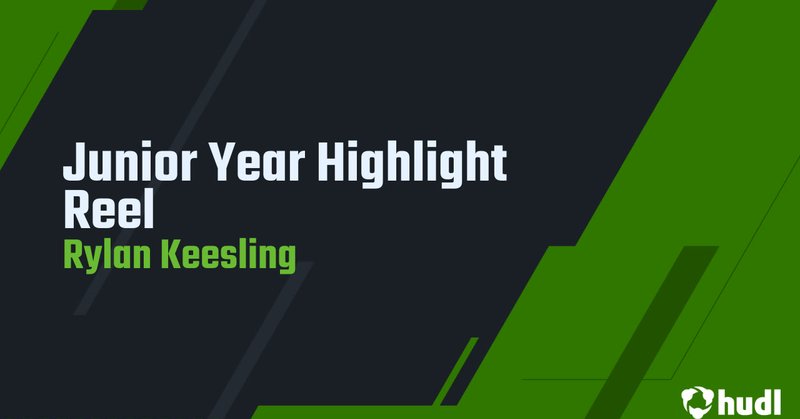 Junior Year Highlight Reel
Rylan Keesling

hudl